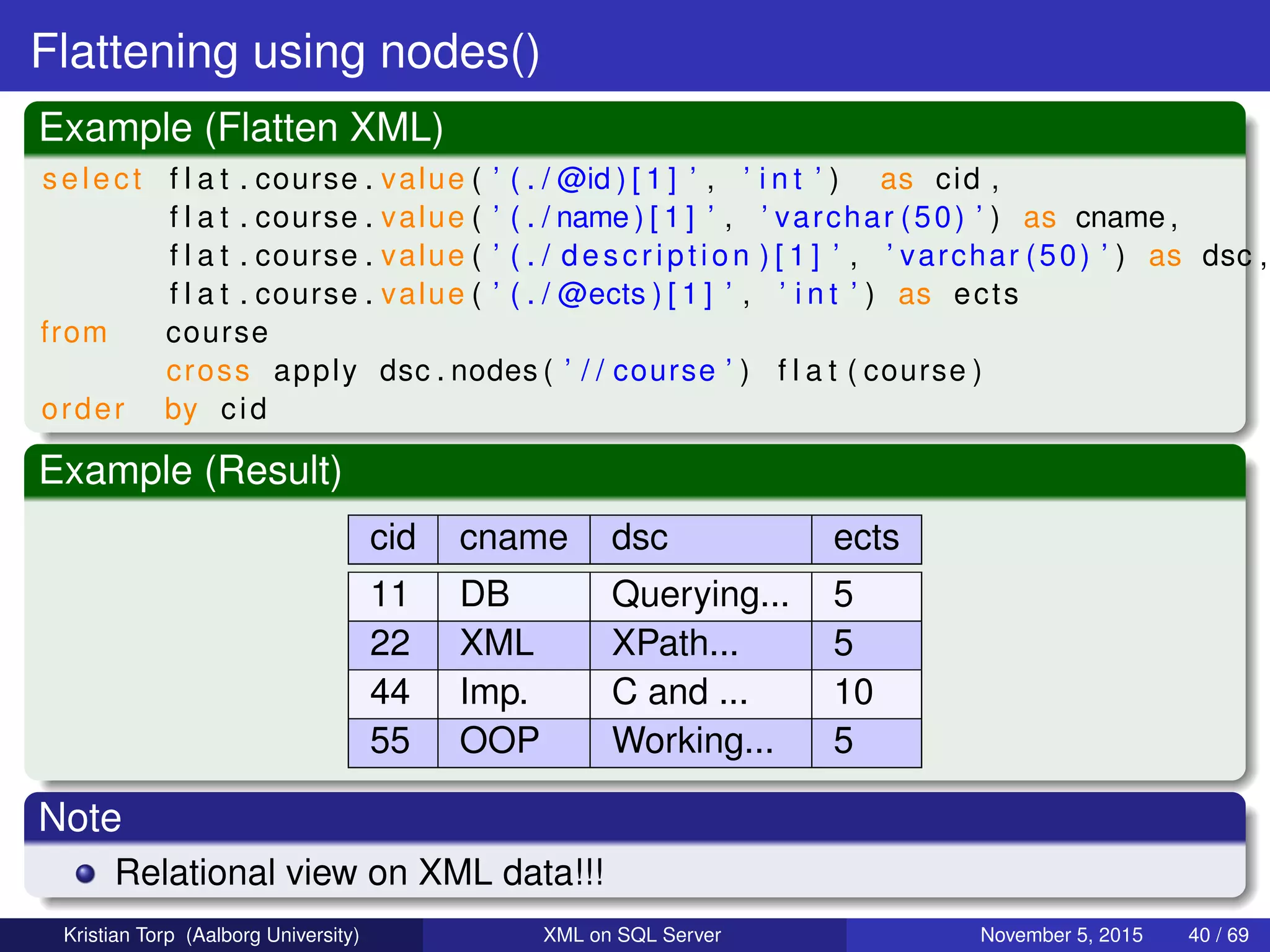 Flattening using nodes()

Example (Flatten XML)

select flat.course.value('(./@id)[1]', 'int') as cid,
       flat.course.value('(./name)[1]', 'varchar(50)') as cname,
       flat.course.value('(./description)[1]', 'varchar(50)') as dsc,
       flat.course.value('(./@ects)[1]', 'int') as ects
from   course
       cross apply dsc.nodes('//course') flat(course)
order by cid

Example (Result)

| cid | cname | dsc | ects |
|---|---|---|---|
| 11 | DB | Querying... | 5 |
| 22 | XML | XPath... | 5 |
| 44 | Imp. | C and ... | 10 |
| 55 | OOP | Working... | 5 |

Note

Relational view on XML data!!!

Kristian Torp (Aalborg University) XML on SQL Server November 5, 2015 40 / 69